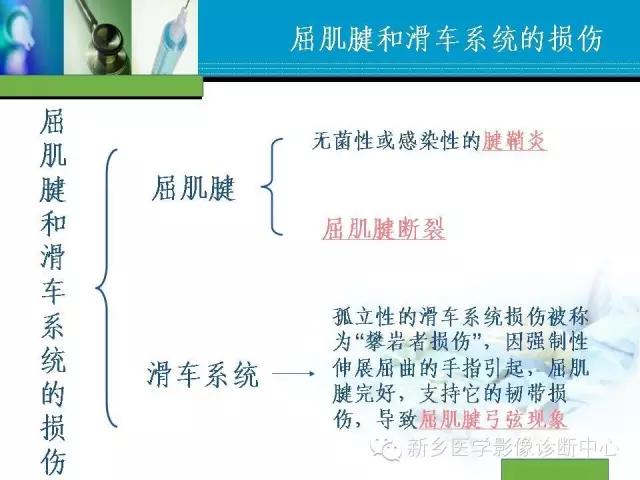 屈肌腱和滑车系统的损伤

屈肌腱和滑车系统的损伤

屈肌腱

无菌性或感染性的腱鞘炎

屈肌腱断裂

滑车系统

孤立性的滑车系统损伤被称为“攀岩者损伤”，因强制性伸展屈曲的手指引起，屈肌腱完好，支持它的韧带损伤，导致屈肌腱弓弦现象

新乡医学影像诊断中心